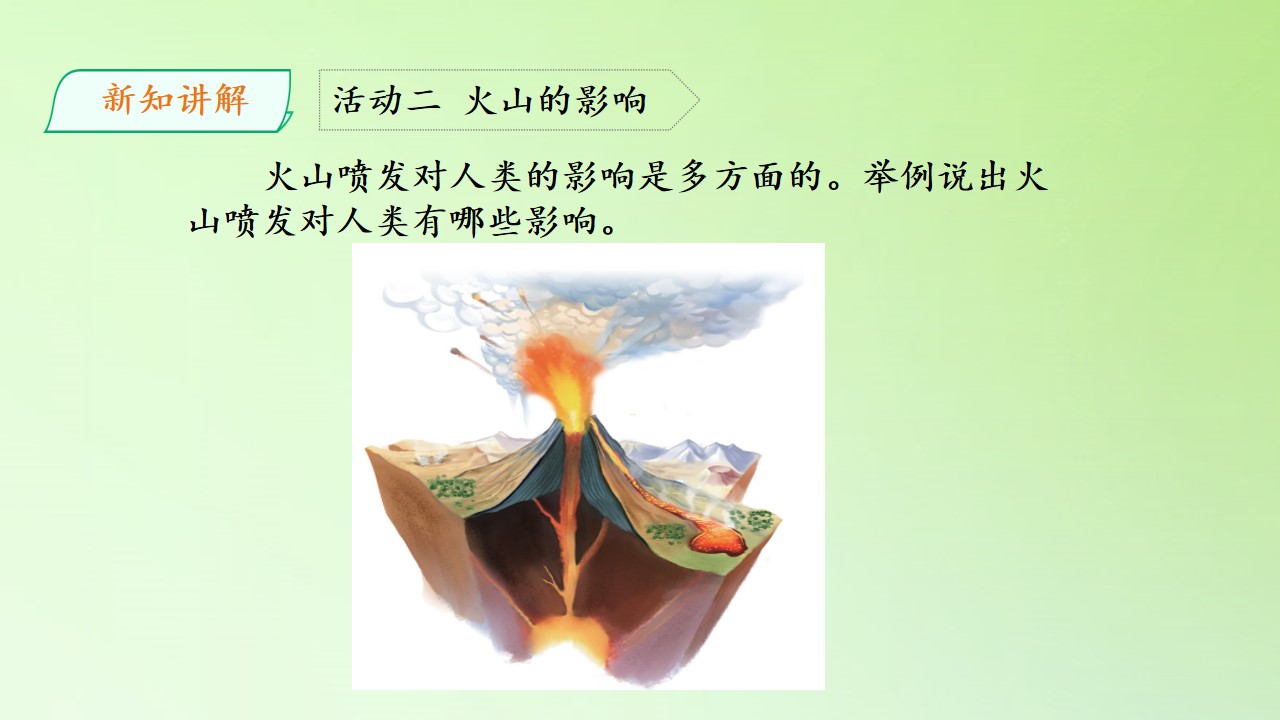 新知讲解

活动二 火山的影响

火山喷发对人类的影响是多方面的。举例说出火山喷发对人类有哪些影响。